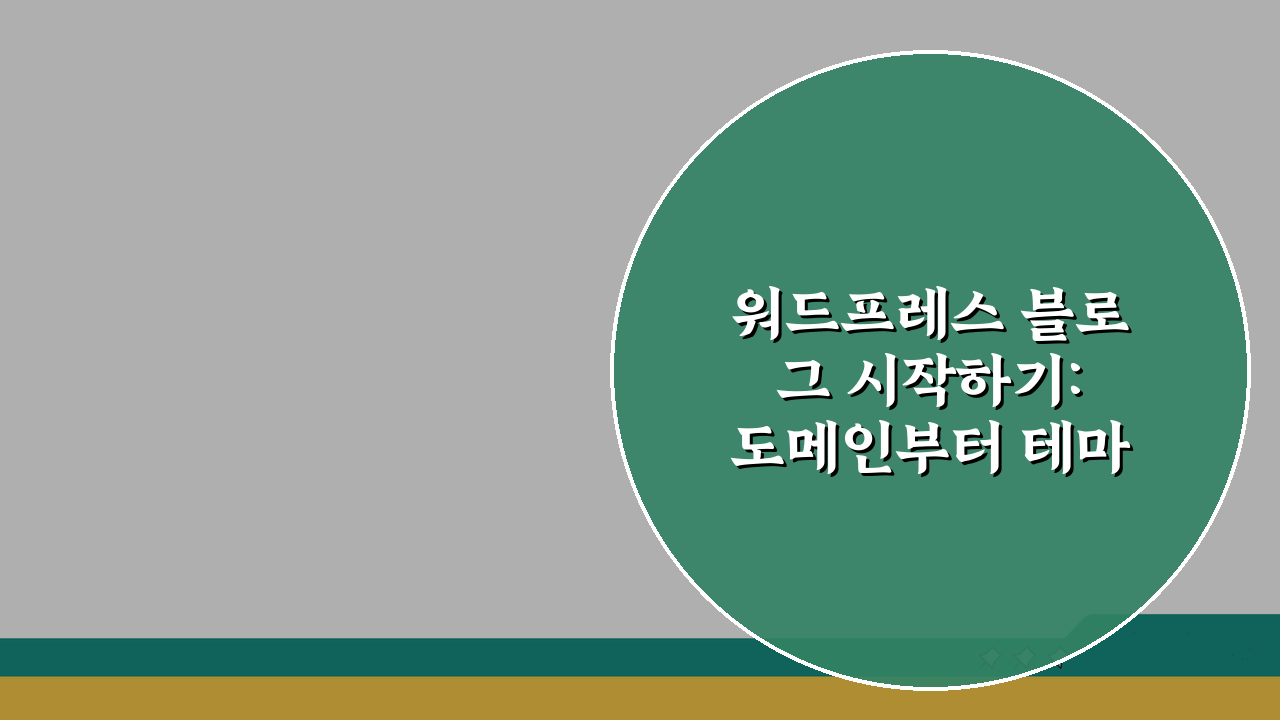 워드프레스 블로그 시작하기: 도메인부터 테마